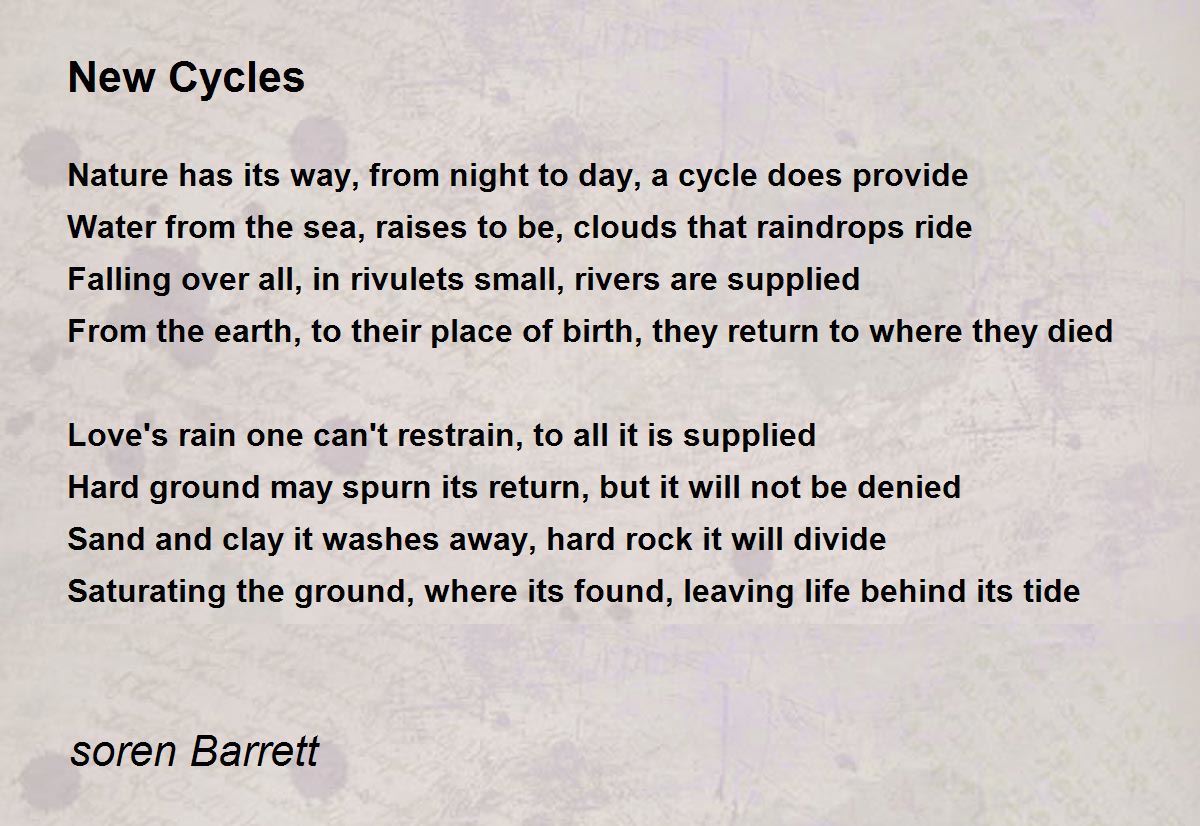 New Cycles

Nature has its way, from night to day, a cycle does provide
Water from the sea, raises to be, clouds that raindrops ride
Falling over all, in rivulets small, rivers are supplied
From the earth, to their place of birth, they return to where they died

Love's rain one can't restrain, to all it is supplied
Hard ground may spurn its return, but it will not be denied
Sand and clay it washes away, hard rock it will divide
Saturating the ground, where its found, leaving life behind its tide

soren Barrett